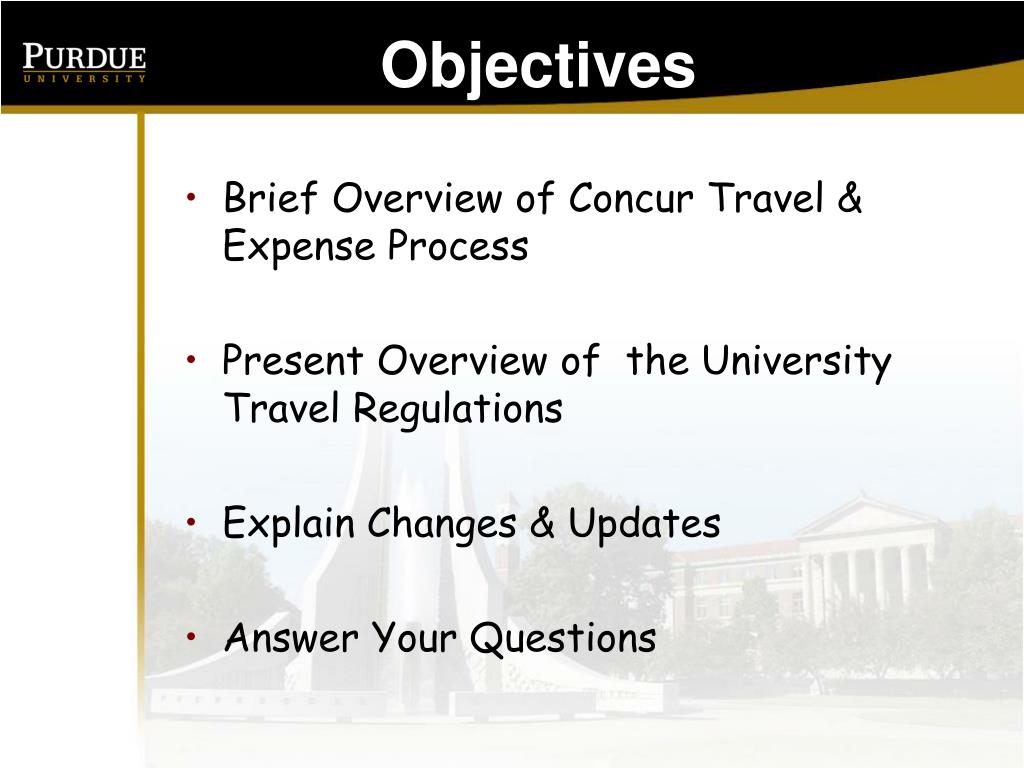 PURDUE
UNIVERSITY

Objectives

• Brief Overview of Concur Travel & Expense Process

• Present Overview of the University Travel Regulations

• Explain Changes & Updates

• Answer Your Questions